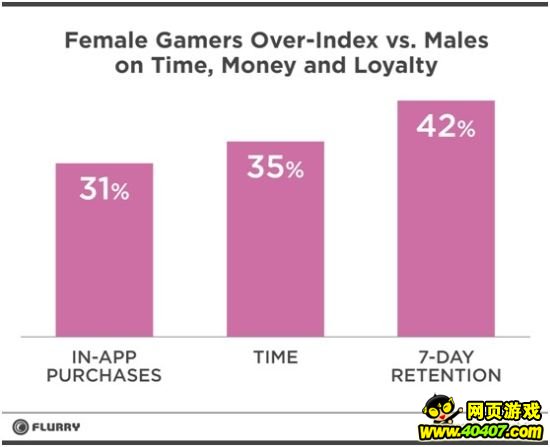 Female Gamers Over-Index vs. Males on Time, Money and Loyalty

31%

35%

42%

IN-APP PURCHASES

TIME

7-DAY RETENTION

FLURRY

网页游戏
www.40407.com